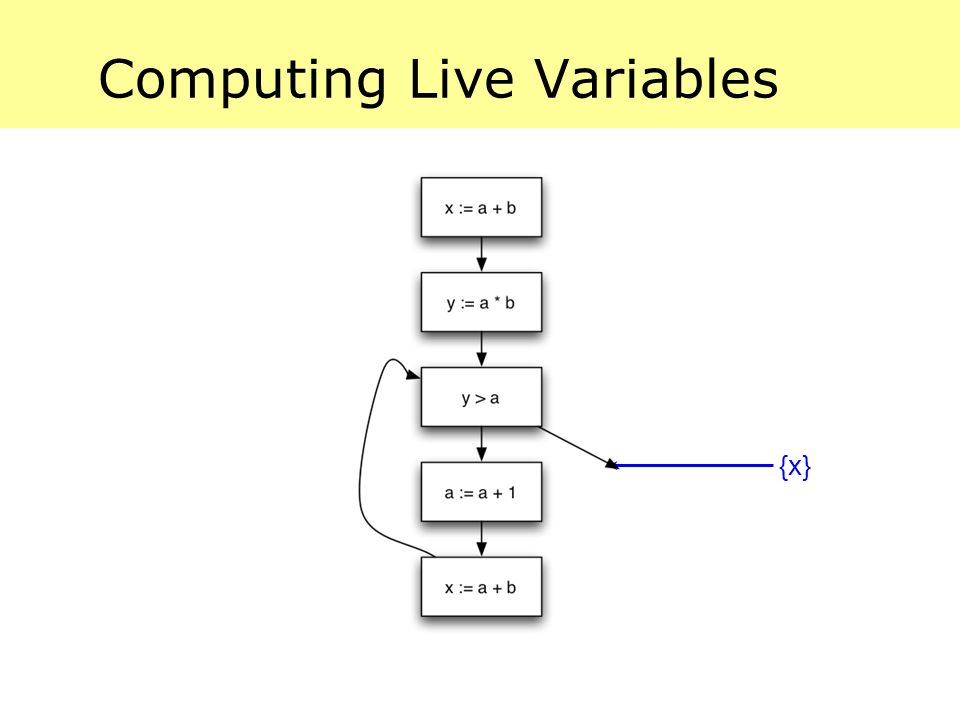 Computing Live Variables

x := a + b

y := a * b

y > a

a := a + 1

x := a + b

{x}